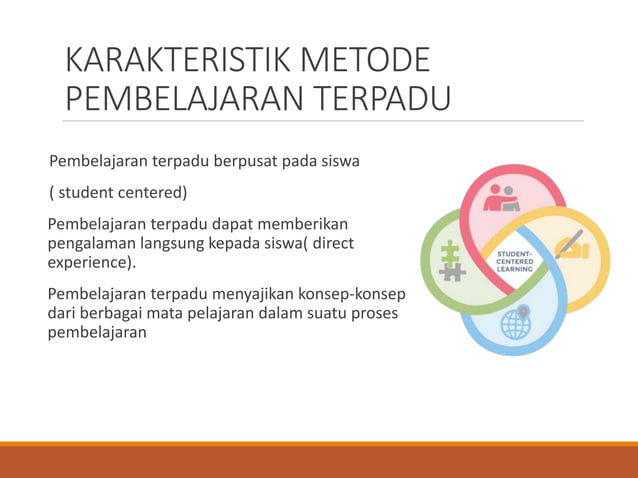 KARAKTERISTIK METODE PEMBELAJARAN TERPADU

Pembelajaran terpadu berpusat pada siswa

( student centered)

Pembelajaran terpadu dapat memberikan pengalaman langsung kepada siswa( direct experience).

Pembelajaran terpadu menyajikan konsep-konsep dari berbagai mata pelajaran dalam suatu proses pembelajaran

STUDENT-CENTERED LEARNING